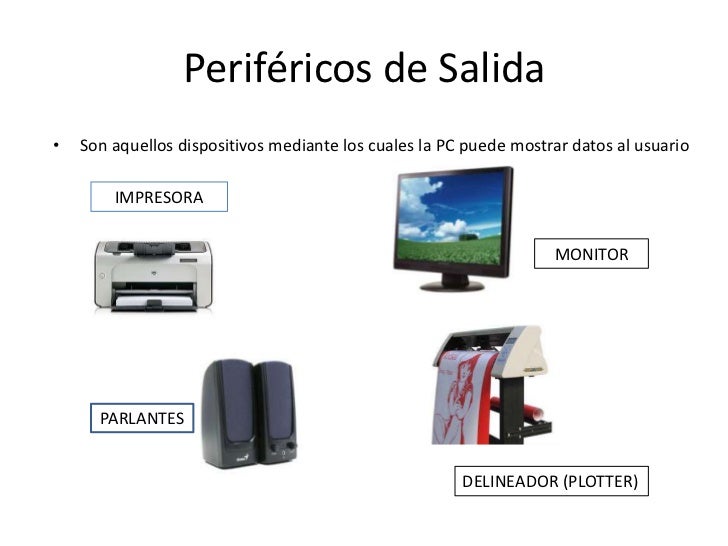 Periféricos de Salida

• Son aquellos dispositivos mediante los cuales la PC puede mostrar datos al usuario

IMPRESORA

MONITOR

PARLANTES

DELINEADOR (PLOTTER)